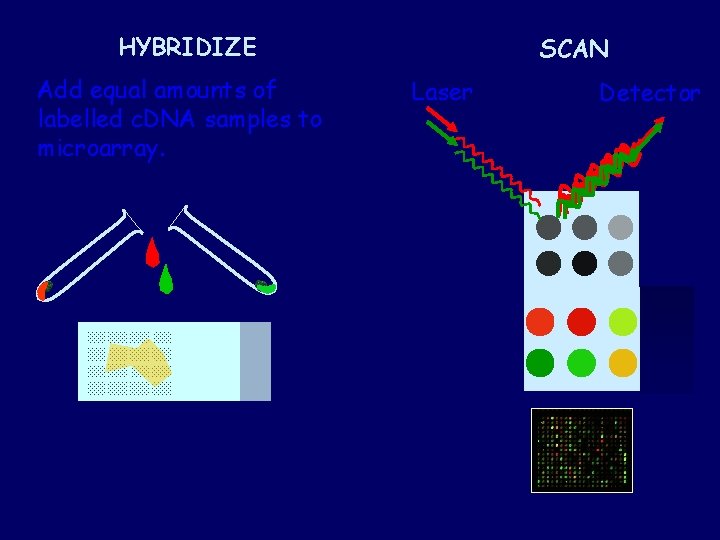 HYBRIDIZE

Add equal amounts of labelled cDNA samples to microarray.

SCAN

Laser

Detector